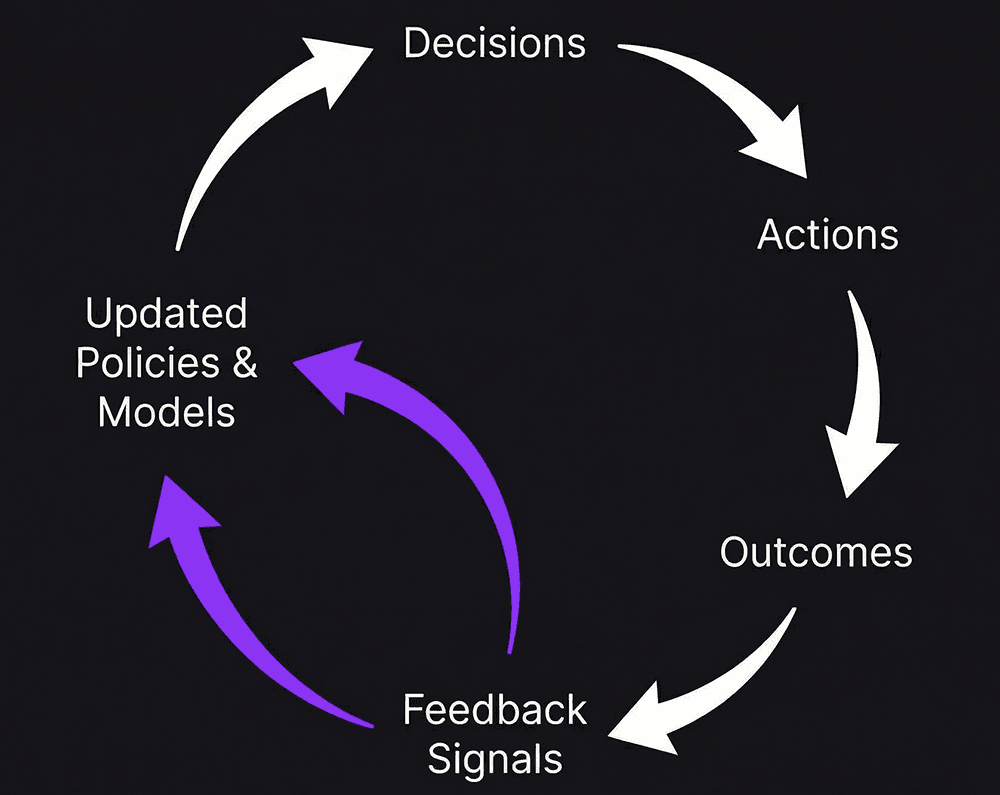 Decisions

Actions

Outcomes

Feedback Signals

Updated Policies & Models